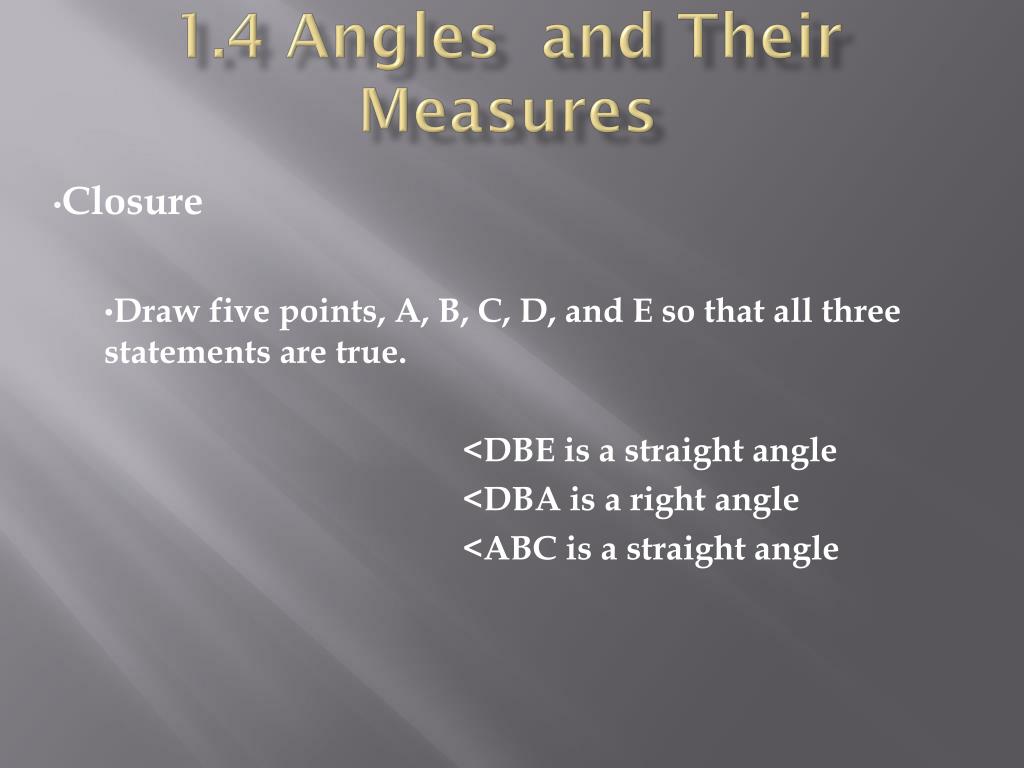 1.4 Angles and Their Measures

•Closure

•Draw five points, A, B, C, D, and E so that all three statements are true.

<DBE is a straight angle
<DBA is a right angle
<ABC is a straight angle